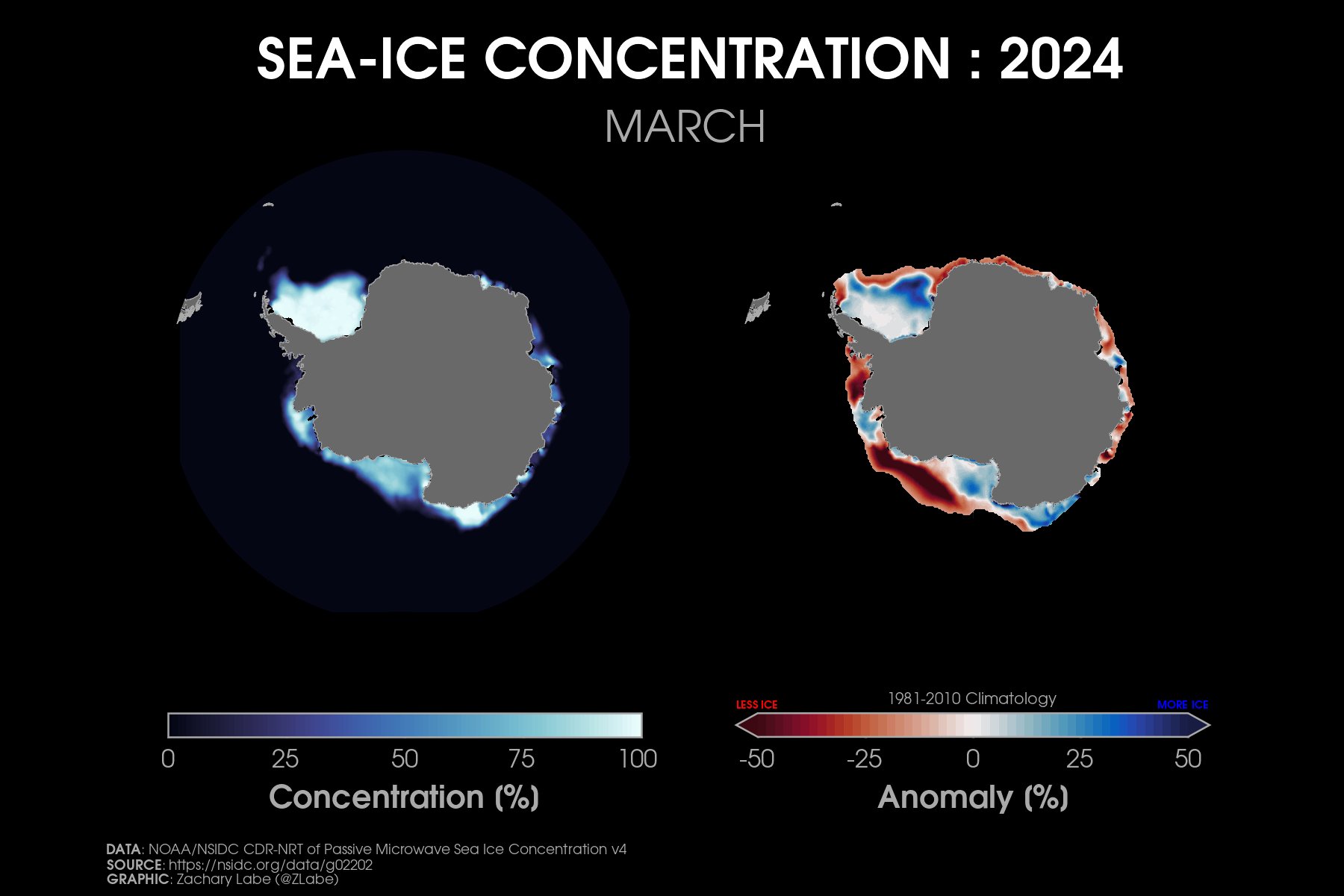 SEA-ICE CONCENTRATION : 2024

MARCH

0 25 50 75 100

Concentration (%)

LESS ICE

1981-2010 Climatology

MORE ICE

-50 -25 0 25 50

Anomaly (%)

DATA: NOAA/NSIDC CDR-NRT of Passive Microwave Sea Ice Concentration v4
SOURCE: https://nsidc.org/data/g02202
GRAPHIC: Zachary Labe (@ZLabe)